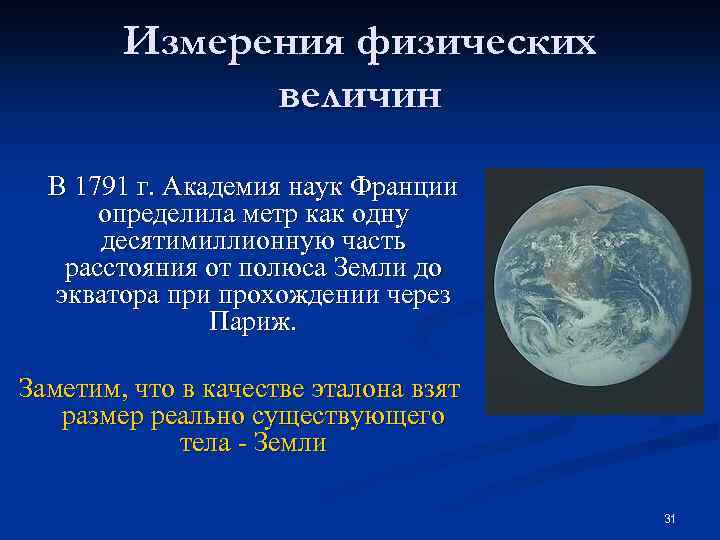 Измерения физических величин

В 1791 г. Академия наук Франции определила метр как одну десятимиллионную часть расстояния от полюса Земли до экватора при прохождении через Париж.

Заметим, что в качестве эталона взят размер реально существующего тела - Земли

31